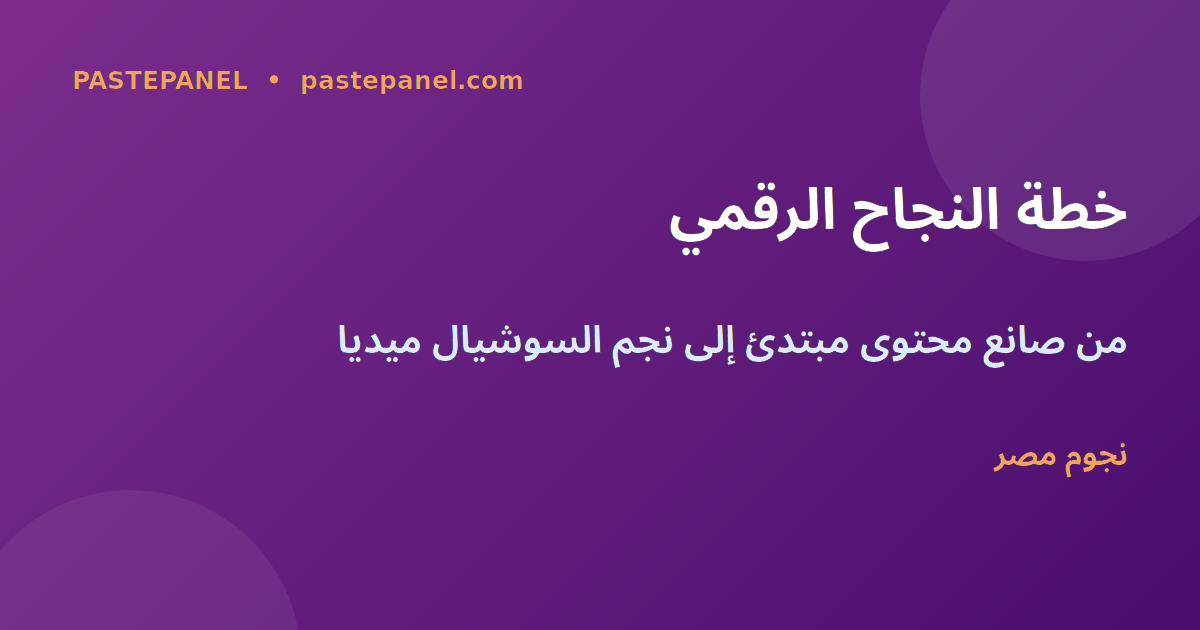 PASTEPANEL • pastepanel.com

خطة النجاح الرقمي

من صانع محتوى مبتدئ إلى نجم السوشيال ميديا

نجوم مصر